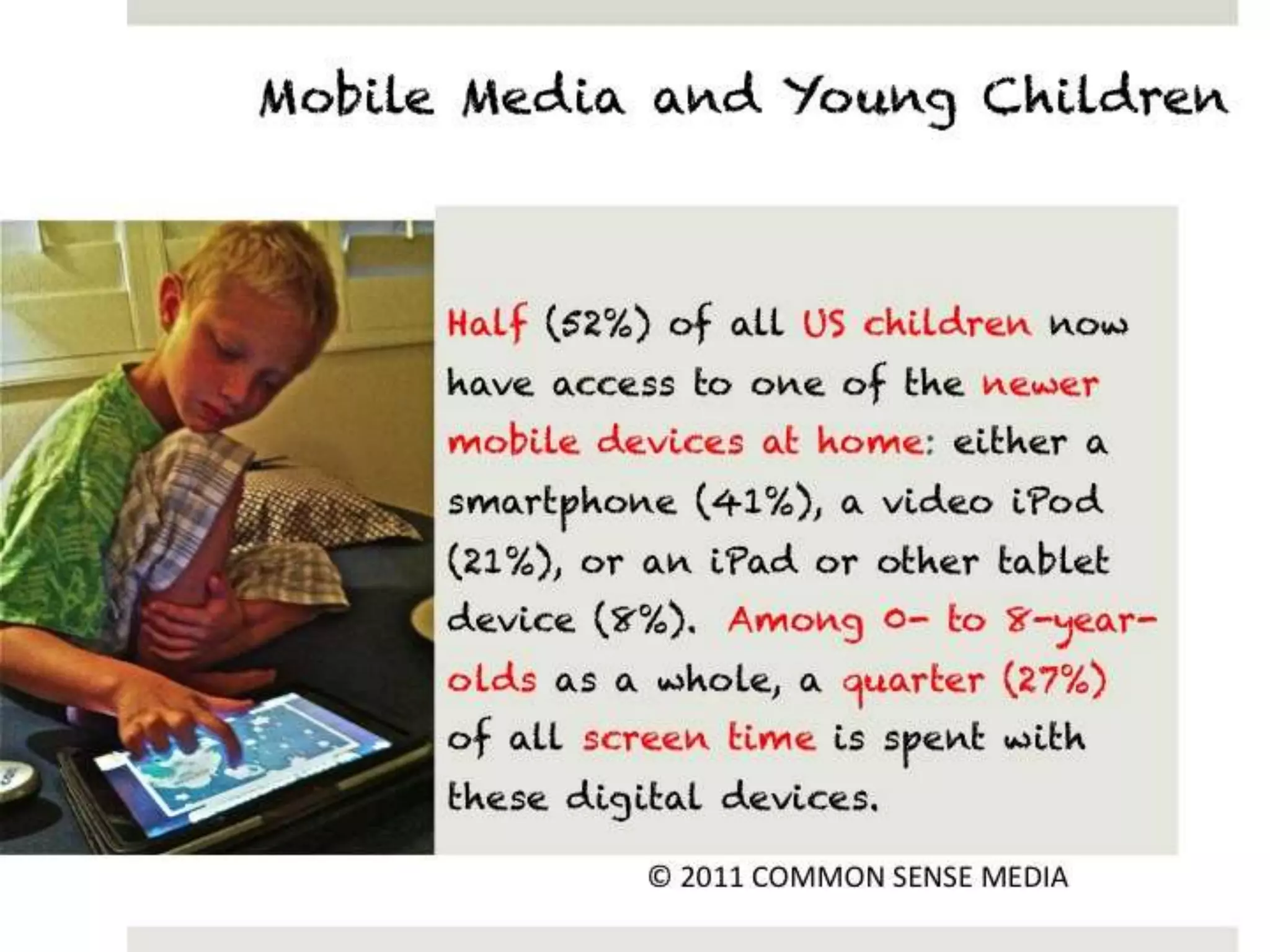 Mobile Media and Young Children

Half (52%) of all US children now have access to one of the newer mobile devices at home: either a smartphone (41%), a video iPod (21%), or an iPad or other tablet device (8%). Among 0- to 8-year-olds as a whole, a quarter (27%) of all screen time is spent with these digital devices.

© 2011 COMMON SENSE MEDIA